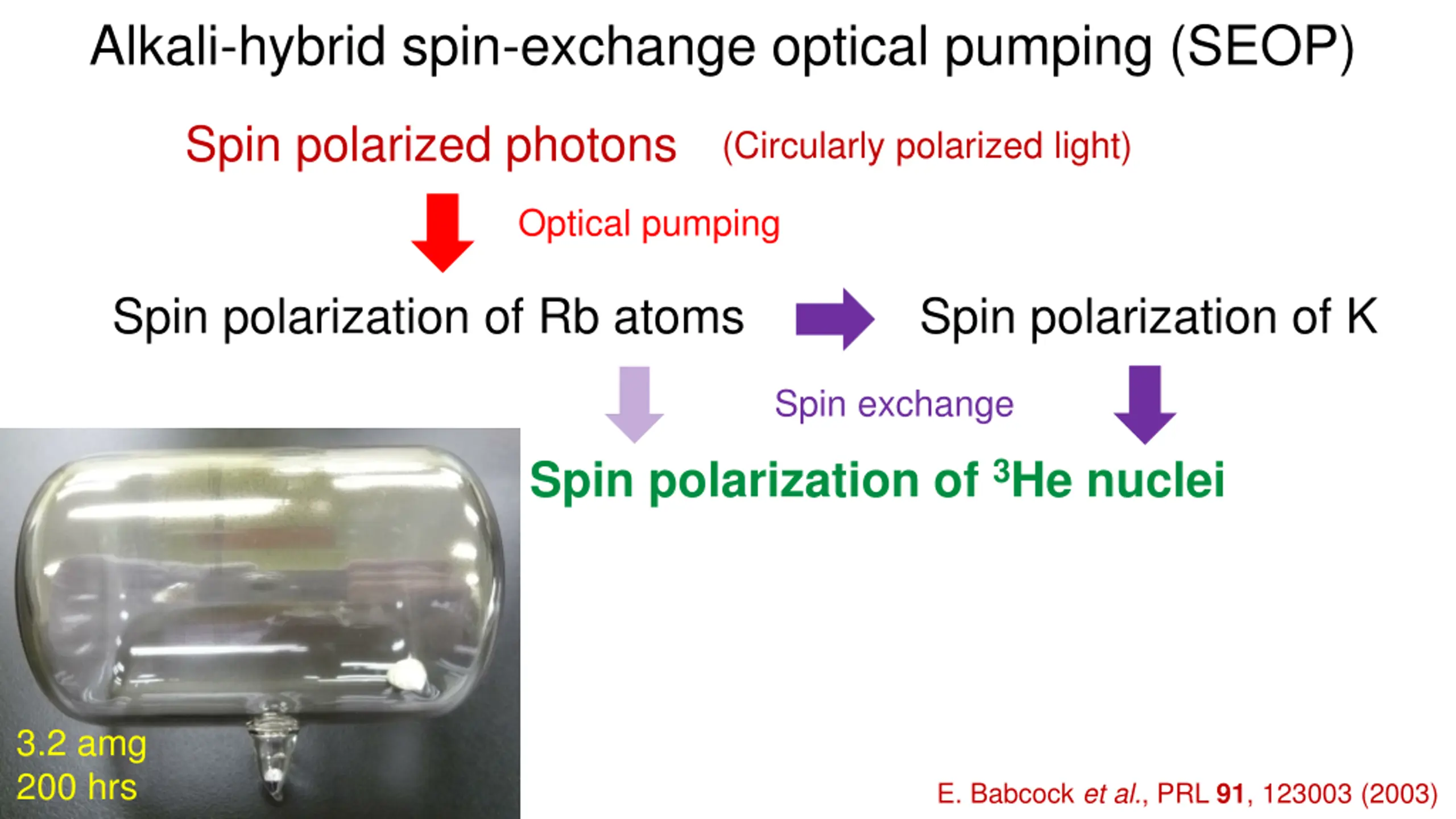 Alkali-hybrid spin-exchange optical pumping (SEOP)

Spin polarized photons (Circularly polarized light)

Optical pumping

Spin polarization of Rb atoms

Spin polarization of K

Spin exchange

Spin polarization of $^3$He nuclei

3.2 amg
200 hrs

E. Babcock et al., PRL 91, 123003 (2003)